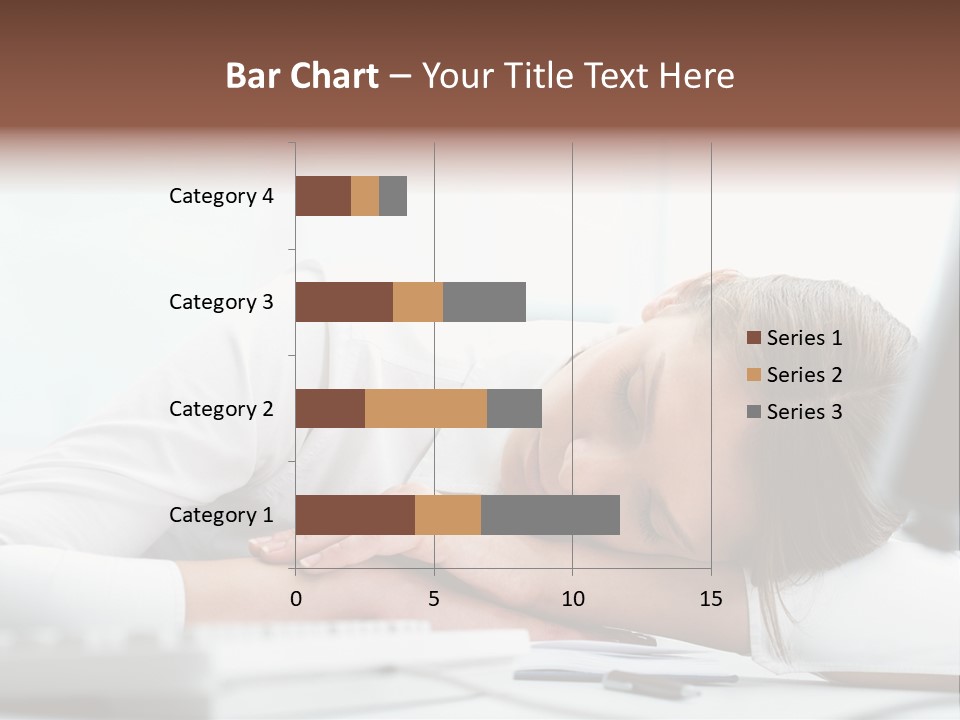 Bar Chart – Your Title Text Here

Category 4
Category 3
Category 2
Category 1

0
5
10
15

Series 1
Series 2
Series 3